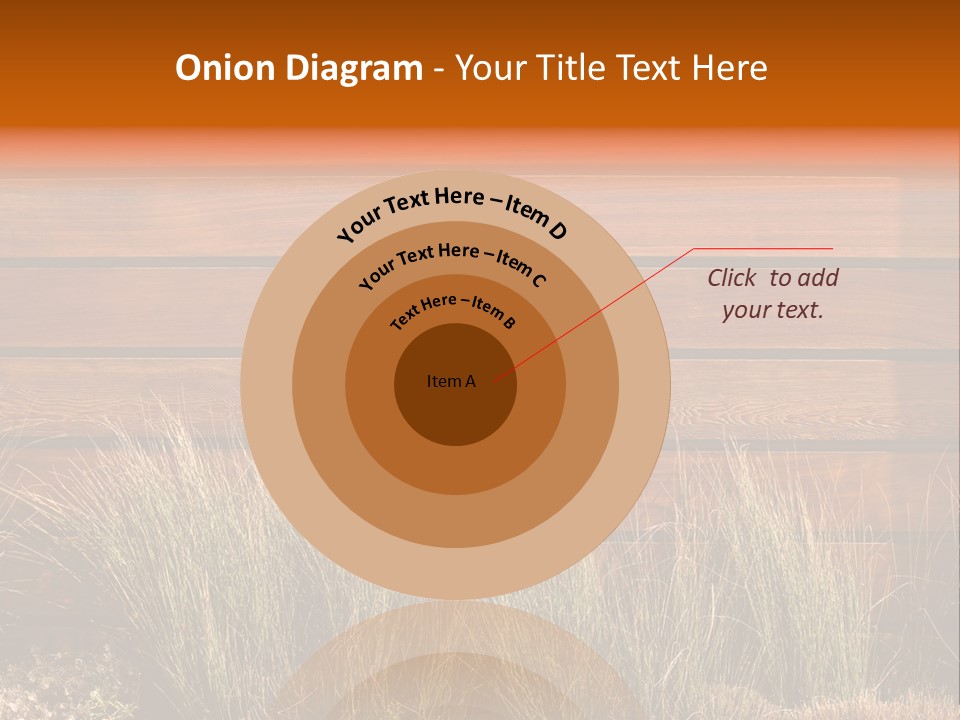 Onion Diagram - Your Title Text Here

Your Text Here – Item D

Your Text Here – Item C

Text Here – Item B

Item A

Click to add your text.